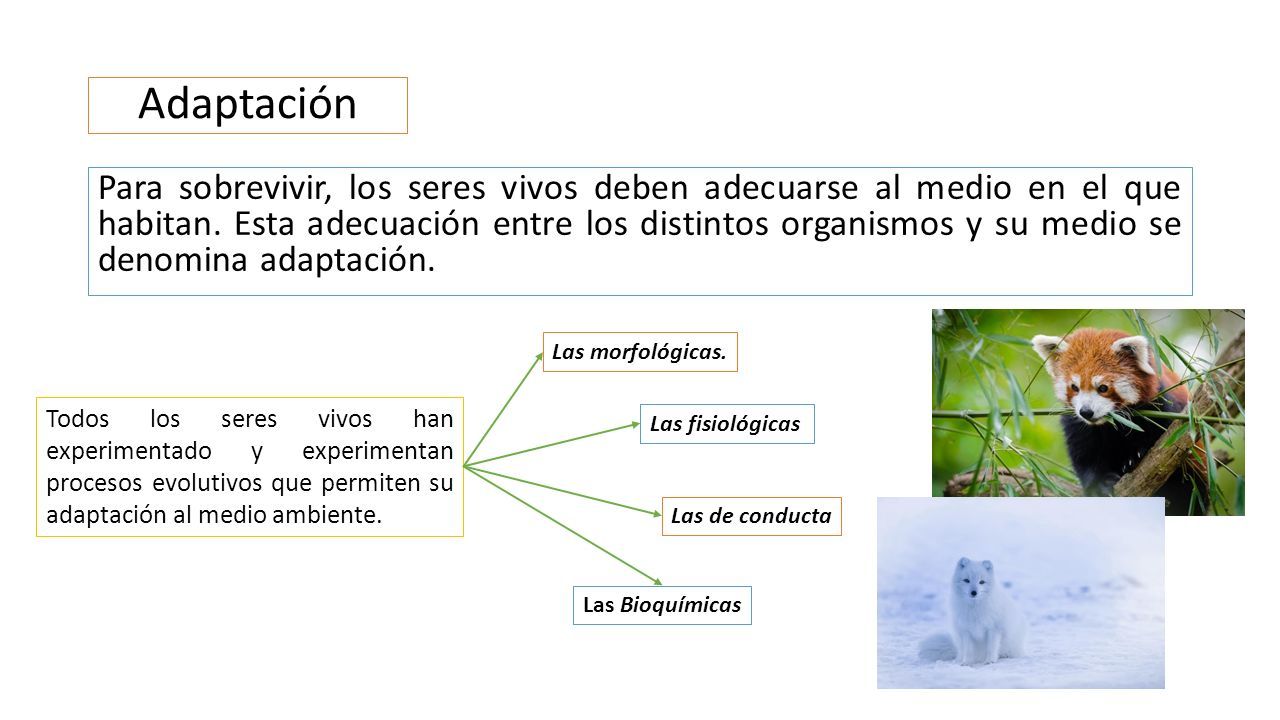 Adaptación

Para sobrevivir, los seres vivos deben adecuarse al medio en el que habitan. Esta adecuación entre los distintos organismos y su medio se denomina adaptación.

Todos los seres vivos han experimentado y experimentan procesos evolutivos que permiten su adaptación al medio ambiente.

Las morfológicas.

Las fisiológicas

Las de conducta

Las Bioquímicas